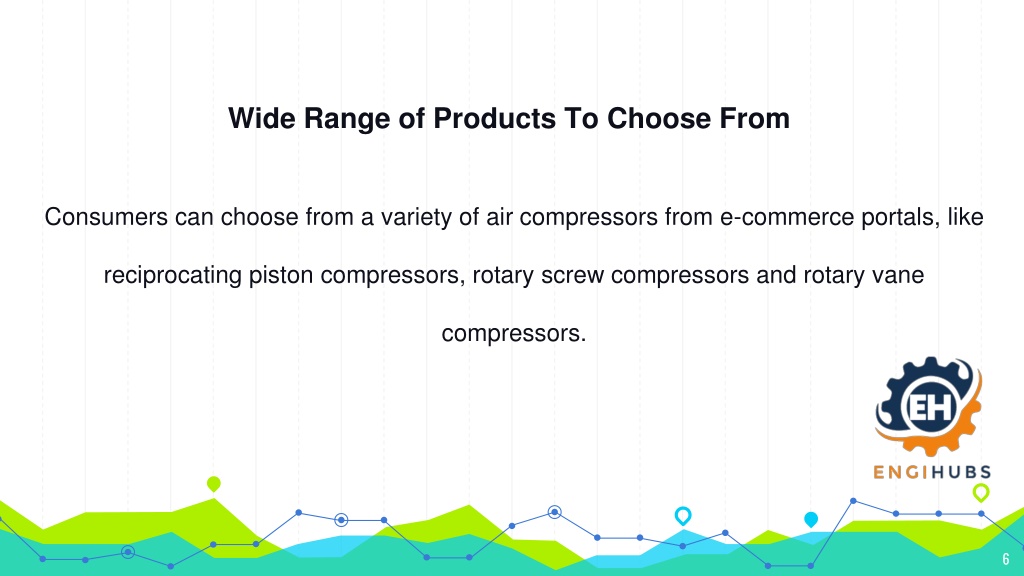 Wide Range of Products To Choose From

Consumers can choose from a variety of air compressors from e-commerce portals, like reciprocating piston compressors, rotary screw compressors and rotary vane compressors.

EH

ENGIHUBS

6